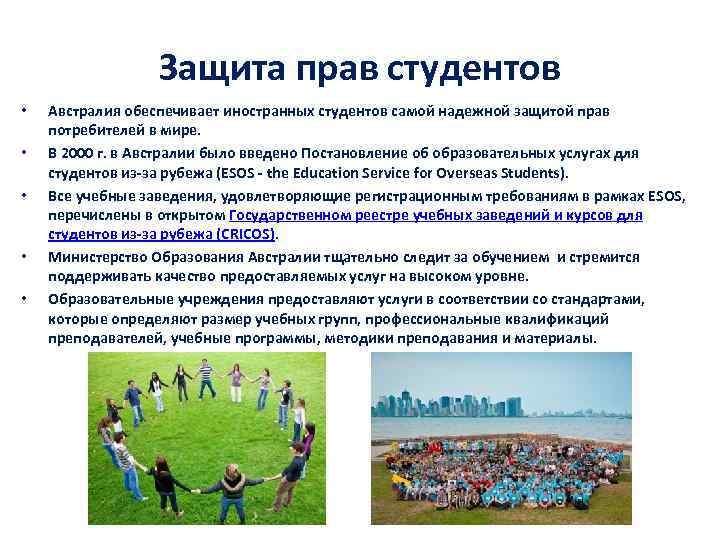 Защита прав студентов

• Австралия обеспечивает иностранных студентов самой надежной защитой прав потребителей в мире.

• В 2000 г. в Австралии было введено Постановление об образовательных услугах для студентов из-за рубежа (ESOS - the Education Service for Overseas Students).

• Все учебные заведения, удовлетворяющие регистрационным требованиям в рамках ESOS, перечислены в открытом Государственном реестре учебных заведений и курсов для студентов из-за рубежа (CRICOS).

• Министерство Образования Австралии тщательно следит за обучением и стремится поддерживать качество предоставляемых услуг на высоком уровне.

• Образовательные учреждения предоставляют услуги в соответствии со стандартами, которые определяют размер учебных групп, профессиональные квалификаций преподавателей, учебные программы, методики преподавания и материалы.